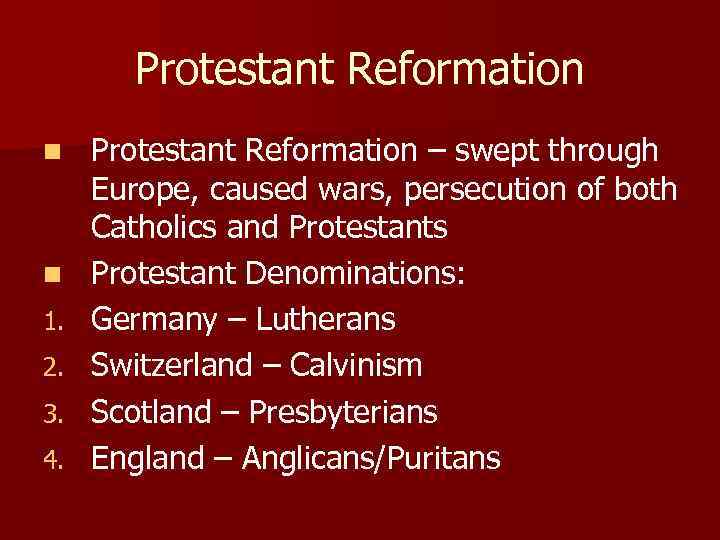 Protestant Reformation

- Protestant Reformation – swept through Europe, caused wars, persecution of both Catholics and Protestants
- Protestant Denominations:

1. Germany – Lutherans
2. Switzerland – Calvinism
3. Scotland – Presbyterians
4. England – Anglicans/Puritans